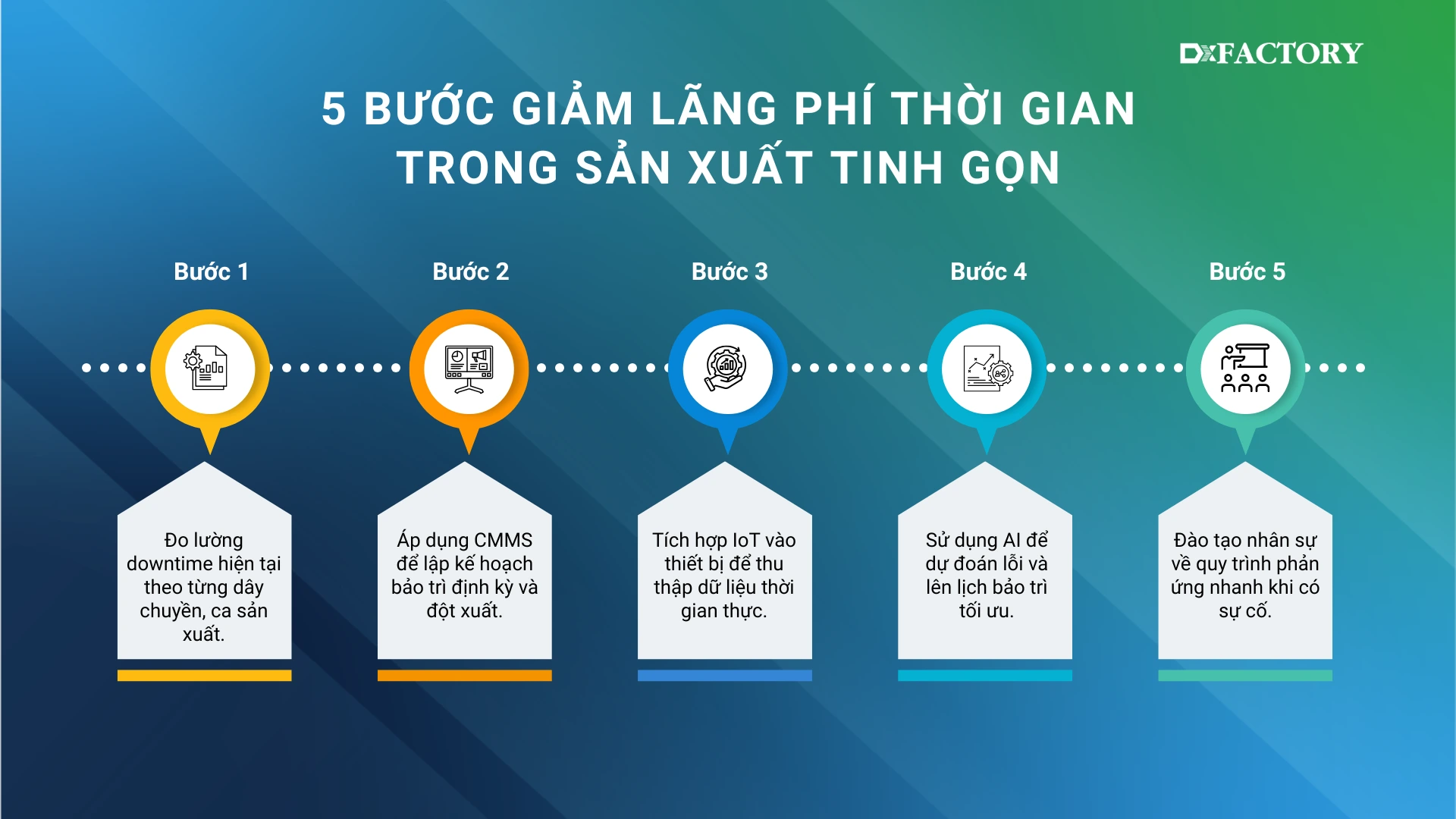 DXFACTORY

5 BƯỚC GIẢM LÃNG PHÍ THỜI GIAN TRONG SẢN XUẤT TINH GỌN

Bước 1

Đo lường downtime hiện tại theo từng dây chuyền, ca sản xuất.

Bước 2

Áp dụng CMMS để lập kế hoạch bảo trì định kỳ và đột xuất.

Bước 3

Tích hợp IoT vào thiết bị để thu thập dữ liệu thời gian thực.

Bước 4

Sử dụng AI để dự đoán lỗi và lên lịch bảo trì tối ưu.

Bước 5

Đào tạo nhân sự về quy trình phản ứng nhanh khi có sự cố.